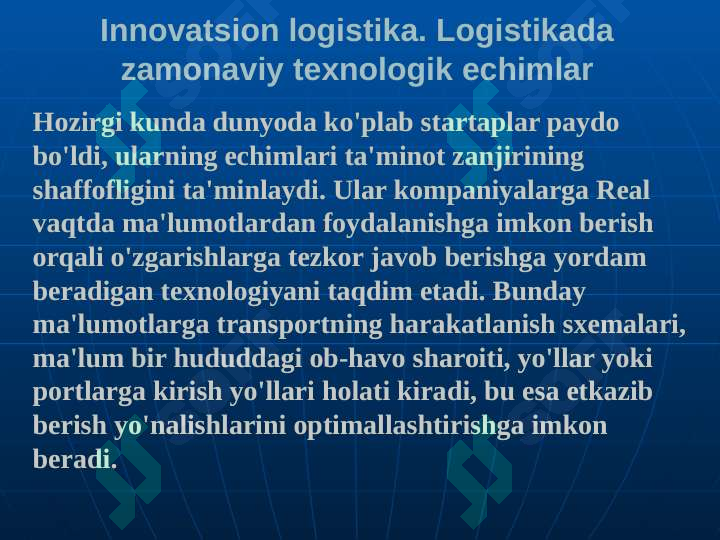 Innovatsion logistika. Logistikada zamonaviy texnologik echimlar

Hozirgi kunda dunyoda ko'plab startaplar paydo bo'ldi, ularning echimlari ta'minot zanjirining shaffofligini ta'minlaydi. Ular kompaniyalarga Real vaqtda ma'lumotlardan foydalanishga imkon berish orqali o'zgarishlarga tezkor javob berishga yordam beradigan texnologiyani taqdim etadi. Bunday ma'lumotlarga transportning harakatlanish sxemalari, ma'lum bir hududdagi ob-havo sharoiti, yo'llar yoki portlarga kirish yo'llari holati kiradi, bu esa etkazib berish yo'nalishlarini optimallashtirishga imkon beradi.